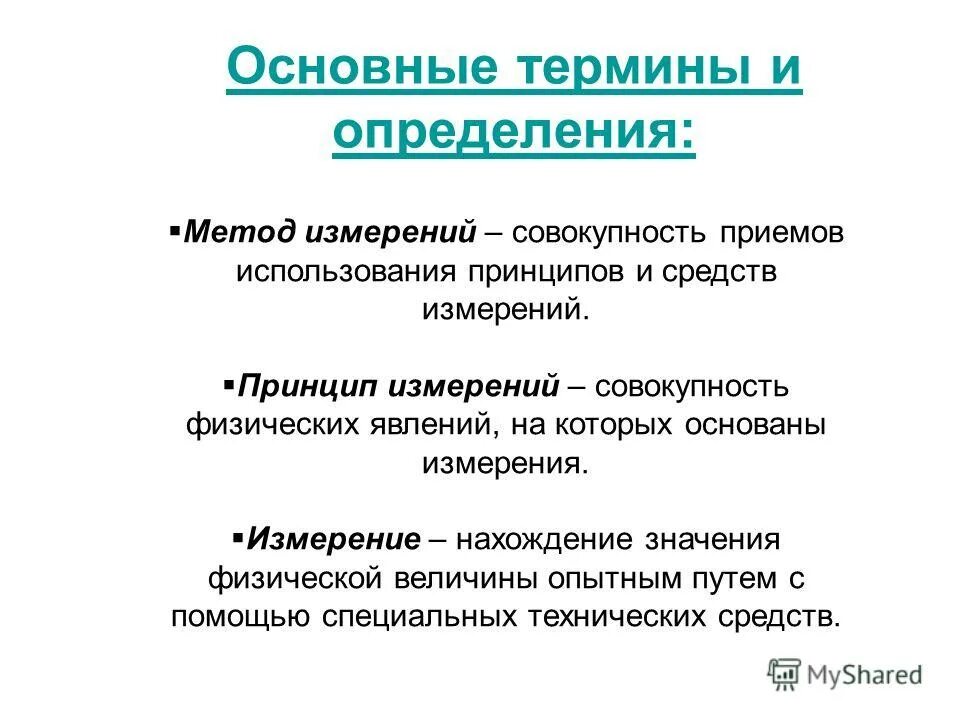 Основные термины и определения:

▪Метод измерений – совокупность приемов использования принципов и средств измерений.

▪Принцип измерений – совокупность физических явлений, на которых основаны измерения.

▪Измерение – нахождение значения физической величины опытным путем с помощью специальных технических средств.

MyShared